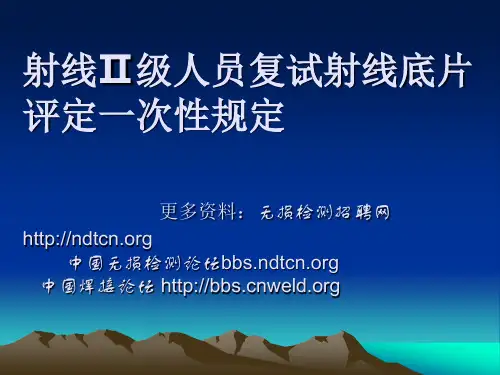 射线II级人员复试射线底片评定一次性规定

更多资料：无损检测招聘网 http://ndtcn.org
中国无损检测论坛bbs.ndtcn.org
中国焊接论坛 http://bbs.cnweld.org